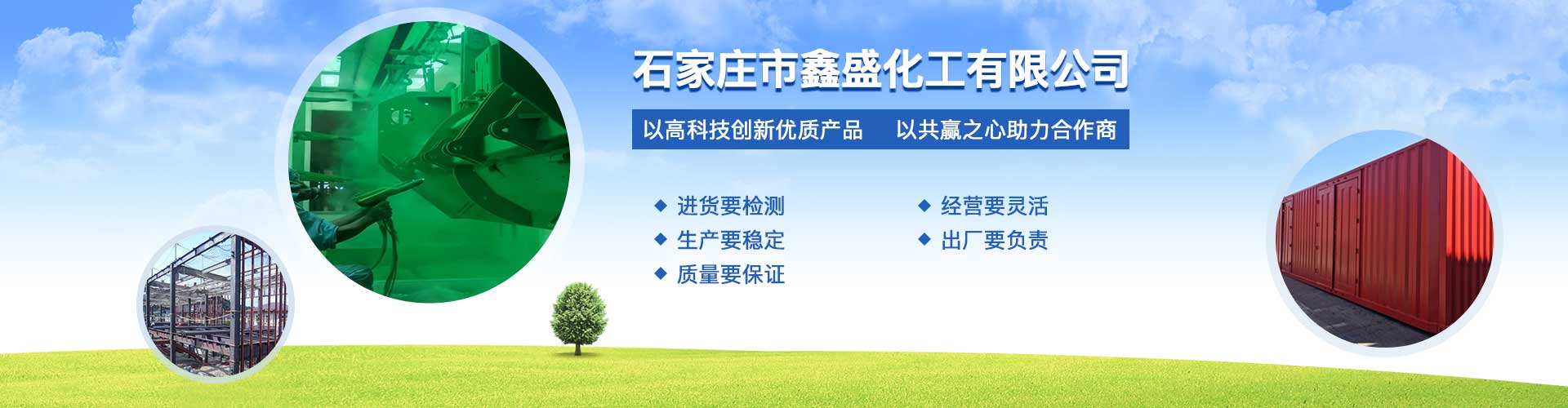 石家庄市鑫盛化工有限公司

以高科技创新优质产品　以共赢之心助力合作商

◆ 进货要检测
◆ 生产要稳定
◆ 质量要保证

◆ 经营要灵活
◆ 出厂要负责